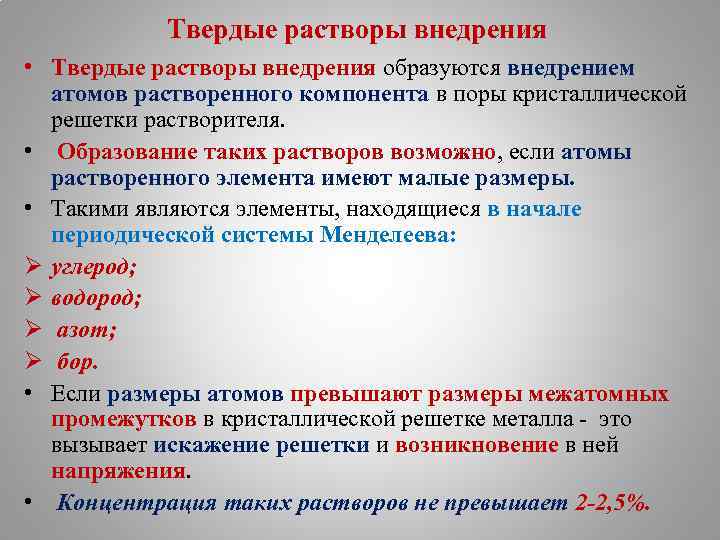 Твердые растворы внедрения

• Твердые растворы внедрения образуются внедрением атомов растворенного компонента в поры кристаллической решетки растворителя.

• Образование таких растворов возможно, если атомы растворенного элемента имеют малые размеры.

• Такими являются элементы, находящиеся в начале периодической системы Менделеева:

➢ углерод;

➢ водород;

➢ азот;

➢ бор.

• Если размеры атомов превышают размеры межатомных промежутков в кристаллической решетке металла - это вызывает искажение решетки и возникновение в ней напряжения.

• Концентрация таких растворов не превышает 2-2,5%.